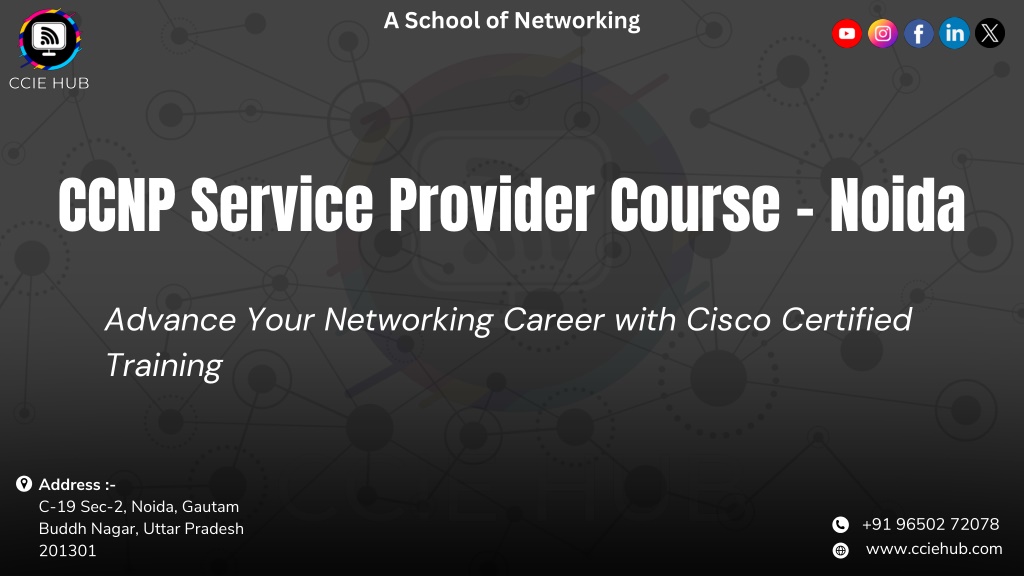 CCIE HUB

A School of Networking

CCNP Service Provider Course - Noida

Advance Your Networking Career with Cisco Certified Training

Address :-
C-19 Sec-2, Noida, Gautam Buddh Nagar, Uttar Pradesh 201301

+91 96502 72078
www.cciehub.com